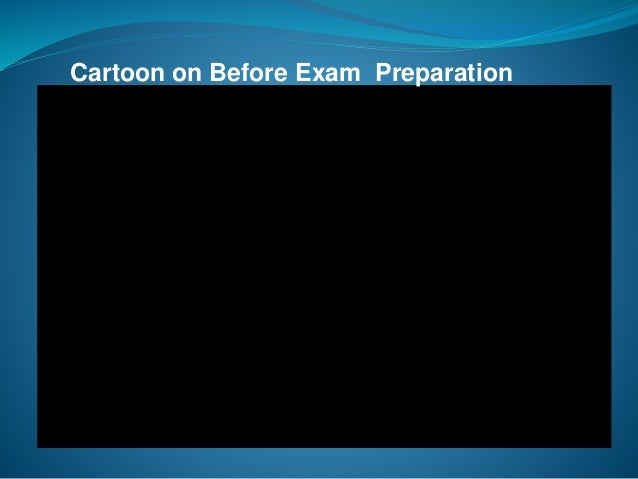 Cartoon on Before Exam Preparation